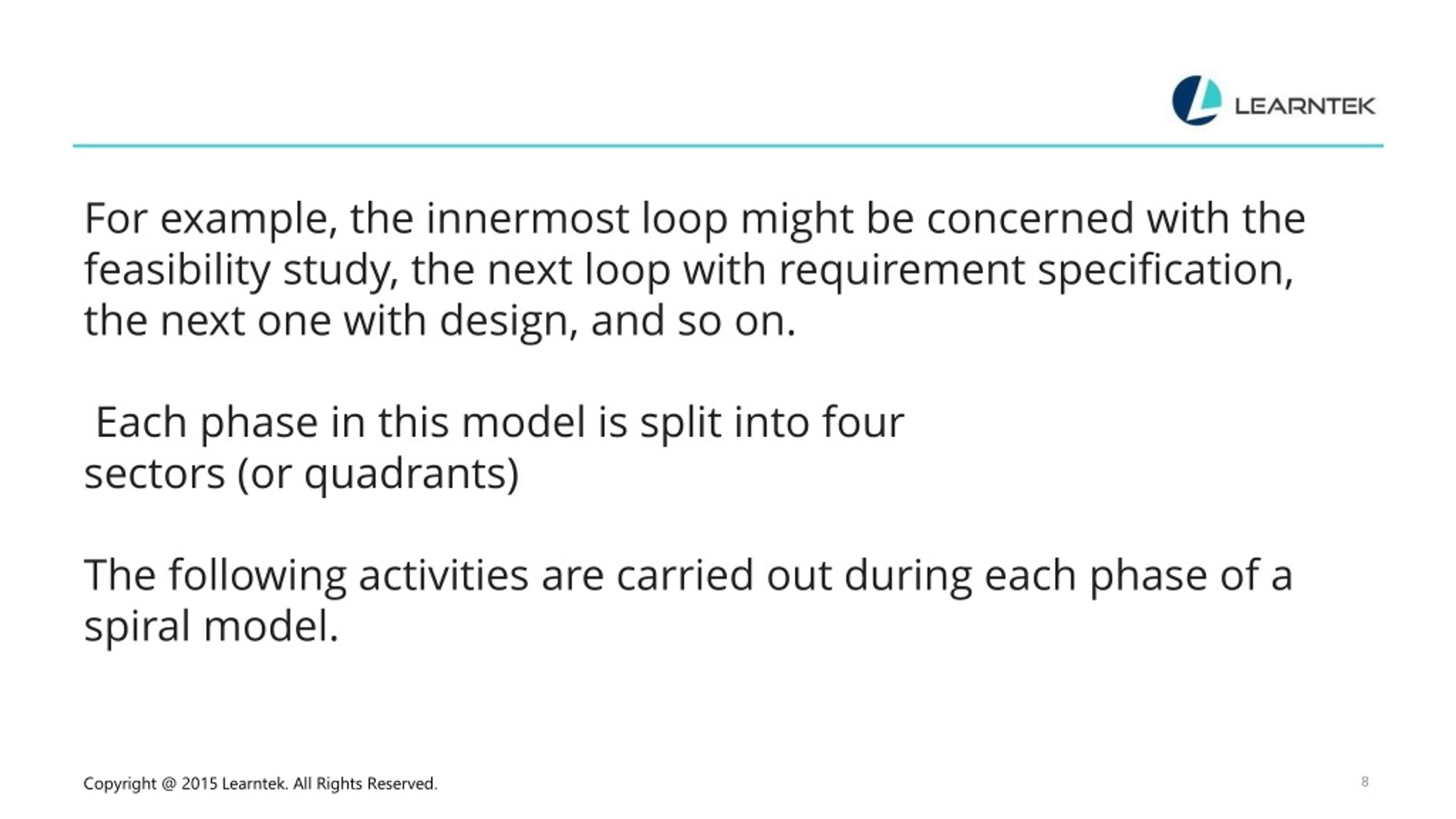 LEARNTEK

For example, the innermost loop might be concerned with the feasibility study, the next loop with requirement specification, the next one with design, and so on.

Each phase in this model is split into four sectors (or quadrants)

The following activities are carried out during each phase of a spiral model.

Copyright @ 2015 Learntek. All Rights Reserved.

8